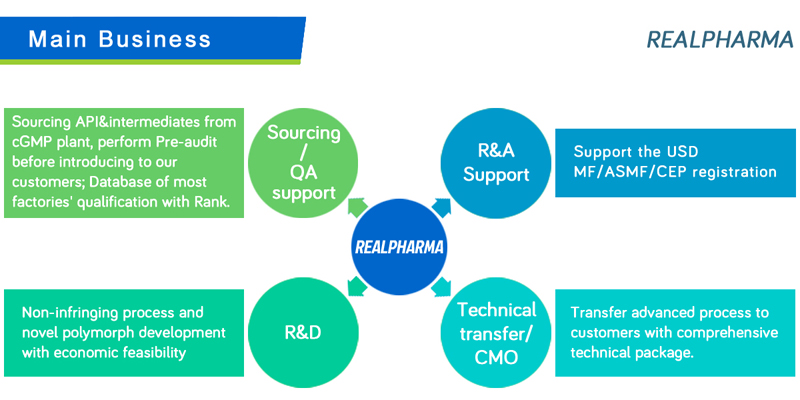 Main Business

REALPHARMA

Sourcing API&intermediates from cGMP plant, perform Pre-audit before introducing to our customers; Database of most factories' qualification with Rank.

Sourcing / QA support

R&A Support

Support the USD MF/ASMF/CEP registration

REALPHARMA

Non-infringing process and novel polymorph development with economic feasibility

R&D

Technical transfer/ CMO

Transfer advanced process to customers with comprehensive technical package.